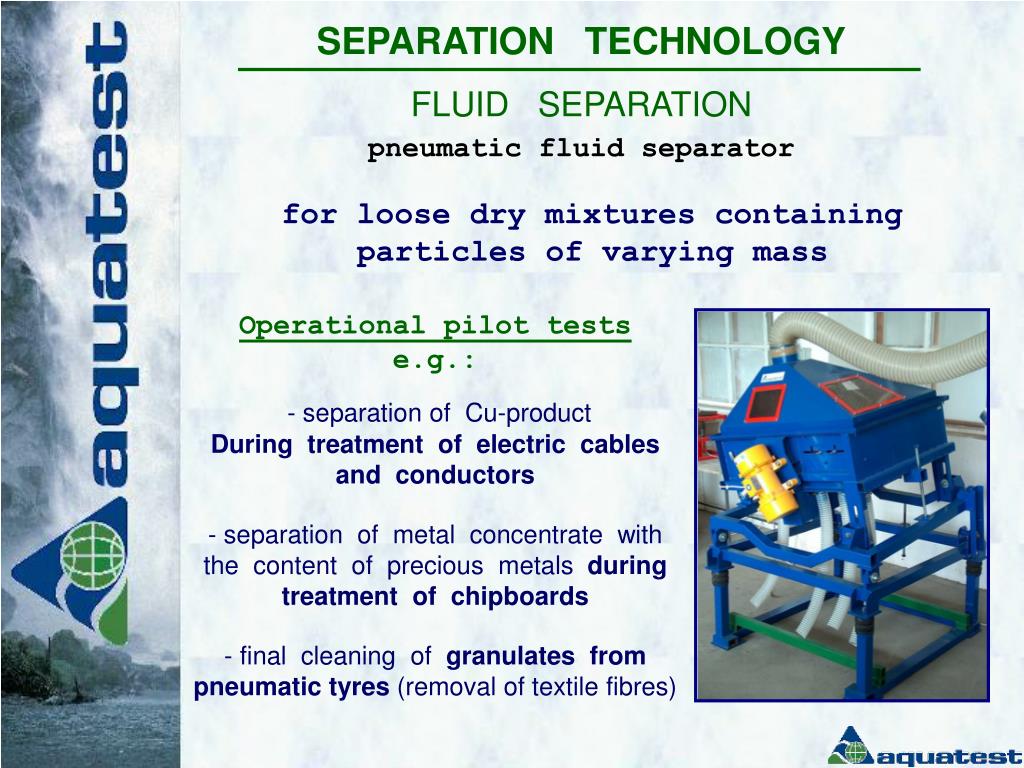 aquatest

SEPARATION TECHNOLOGY

FLUID SEPARATION

pneumatic fluid separator

for loose dry mixtures containing particles of varying mass

Operational pilot tests e.g.:

- separation of Cu-product During treatment of electric cables and conductors

- separation of metal concentrate with the content of precious metals during treatment of chipboards

- final cleaning of granulates from pneumatic tyres (removal of textile fibres)

aquatest